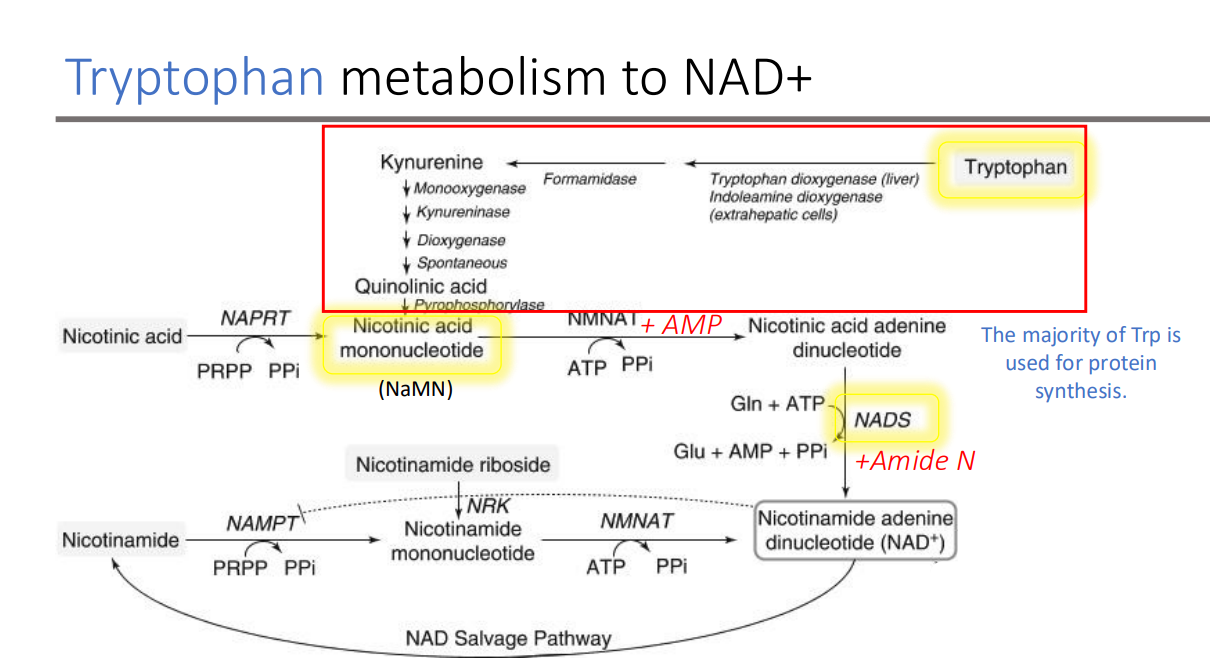 Tryptophan metabolism to NAD+

Kynurenine

Formamidase

Tryptophan dioxygenase (liver)
Indoleamine dioxygenase
(extrahepatic cells)

Tryptophan

Monooxygenase
Kynureninase
Dioxygenase
Spontaneous

Quinolinic acid

Pyrophosphorylase

Nicotinic acid

NAPRT

PRPP PPi

Nicotinic acid mononucleotide

(NaMN)

NMNAT + AMP

ATP PPi

Nicotinic acid adenine dinucleotide

The majority of Trp is used for protein synthesis.

Gln + ATP

NADS

Glu + AMP + PPi

+Amide N

Nicotinamide riboside

NRK

Nicotinamide

NAMPT

PRPP PPi

Nicotinamide mononucleotide

NMNAT

ATP PPi

Nicotinamide adenine dinucleotide (NAD$^+$)

NAD Salvage Pathway